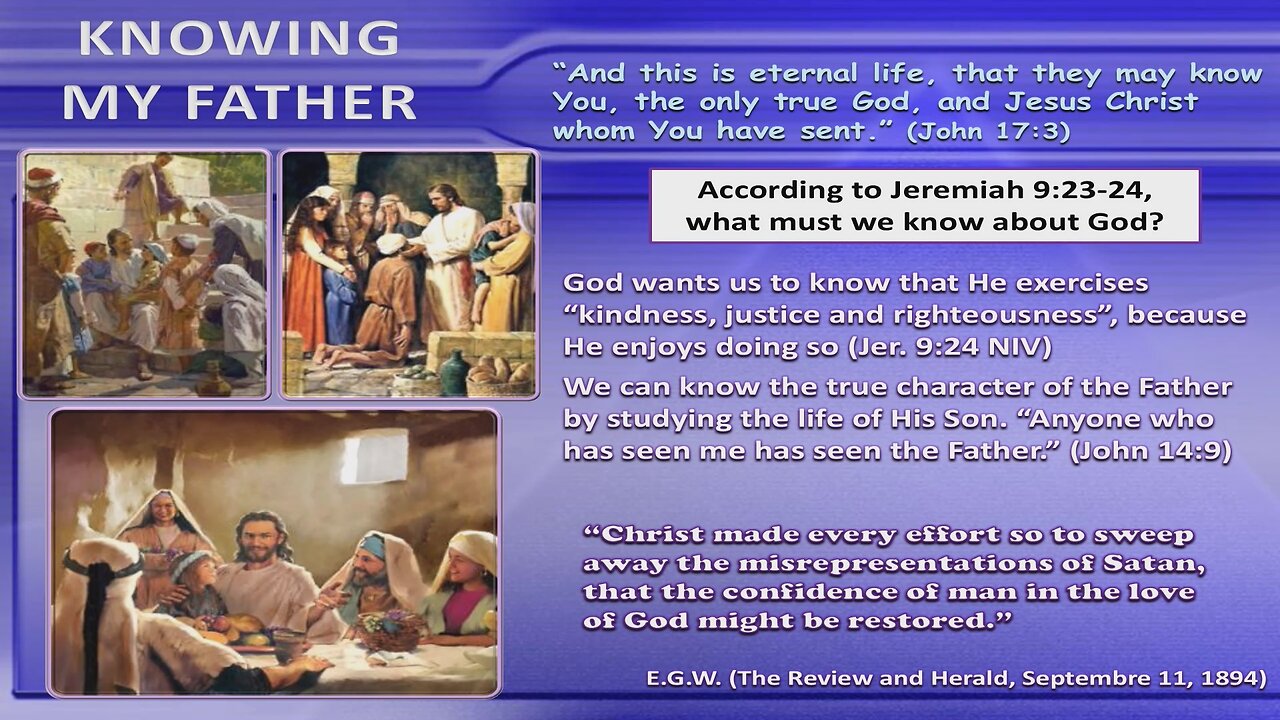 KNOWING MY FATHER

“And this is eternal life, that they may know You, the only true God, and Jesus Christ whom You have sent.” (John 17:3)

According to Jeremiah 9:23-24, what must we know about God?

God wants us to know that He exercises “kindness, justice and righteousness”, because He enjoys doing so (Jer. 9:24 NIV)

We can know the true character of the Father by studying the life of His Son. “Anyone who has seen me has seen the Father.” (John 14:9)

“Christ made every effort so to sweep away the misrepresentations of Satan, that the confidence of man in the love of God might be restored.”

E.G.W. (The Review and Herald, Septembre 11, 1894)